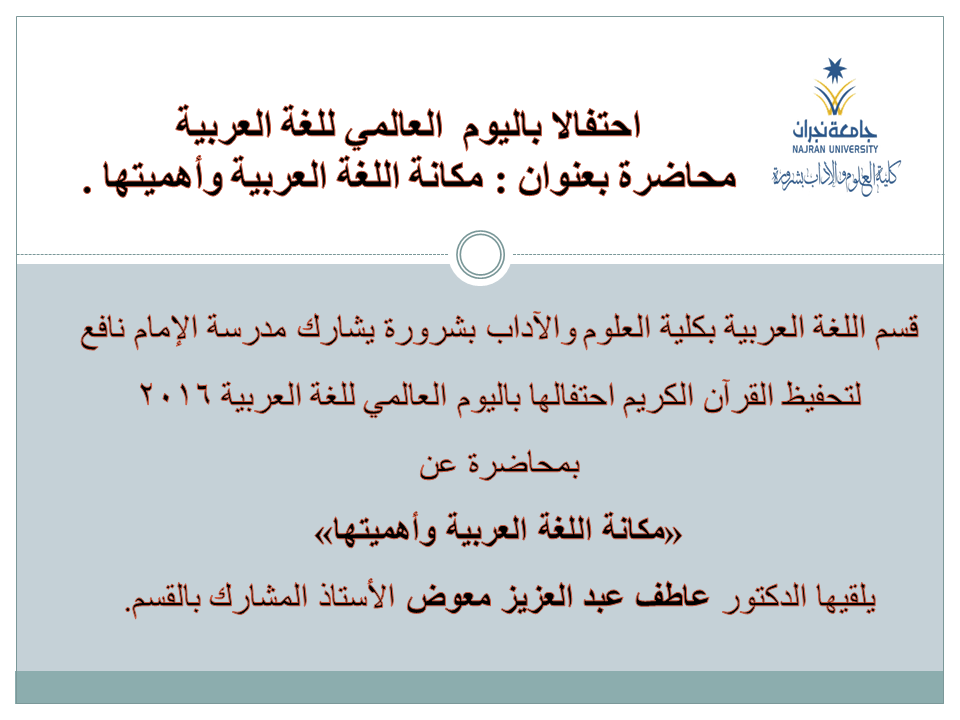 جامعة نجران
NAJRAN UNIVERSITY
كلية العلوم والآداب بشرورة

احتفالا باليوم العالمي للغة العربية
محاضرة بعنوان : مكانة اللغة العربية وأهميتها .

قسم اللغة العربية بكلية العلوم والآداب بشرورة يشارك مدرسة الإمام نافع

لتحفيظ القرآن الكريم احتفالها باليوم العالمي للغة العربية ٢٠١٦

بمحاضرة عن

«مكانة اللغة العربية وأهميتها»

يلقيها الدكتور عاطف عبد العزيز معوض الأستاذ المشارك بالقسم.